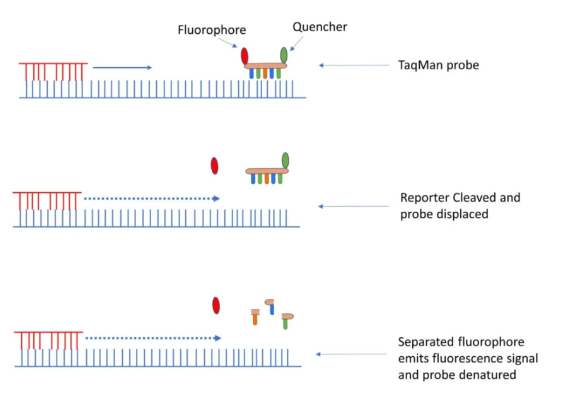 Fluorophore

Quencher

TaqMan probe

Reporter Cleaved and probe displaced

Separated fluorophore emits fluorescence signal and probe denatured